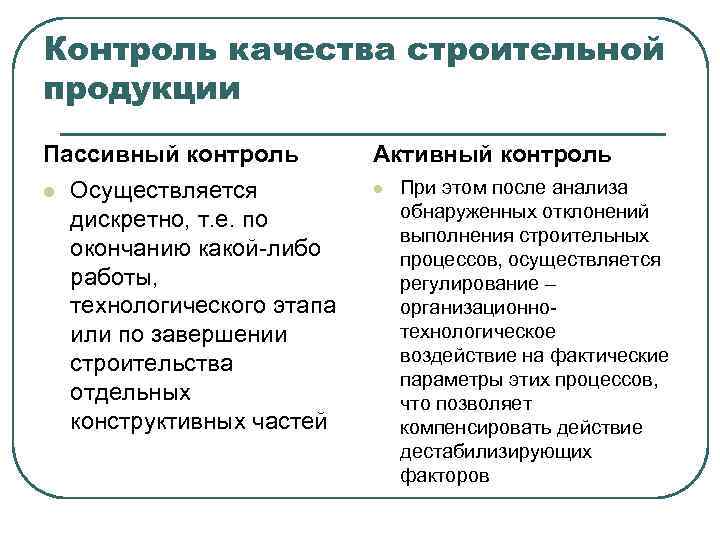 Контроль качества строительной продукции

Пассивный контроль

Осуществляется дискретно, т.е. по окончанию какой-либо работы, технологического этапа или по завершении строительства отдельных конструктивных частей

Активный контроль

При этом после анализа обнаруженных отклонений выполнения строительных процессов, осуществляется регулирование – организационно-технологическое воздействие на фактические параметры этих процессов, что позволяет компенсировать действие дестабилизирующих факторов